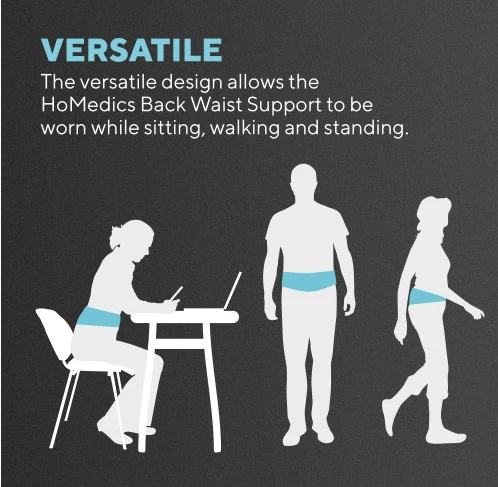 VERSATILE

The versatile design allows the HoMedics Back Waist Support to be worn while sitting, walking and standing.